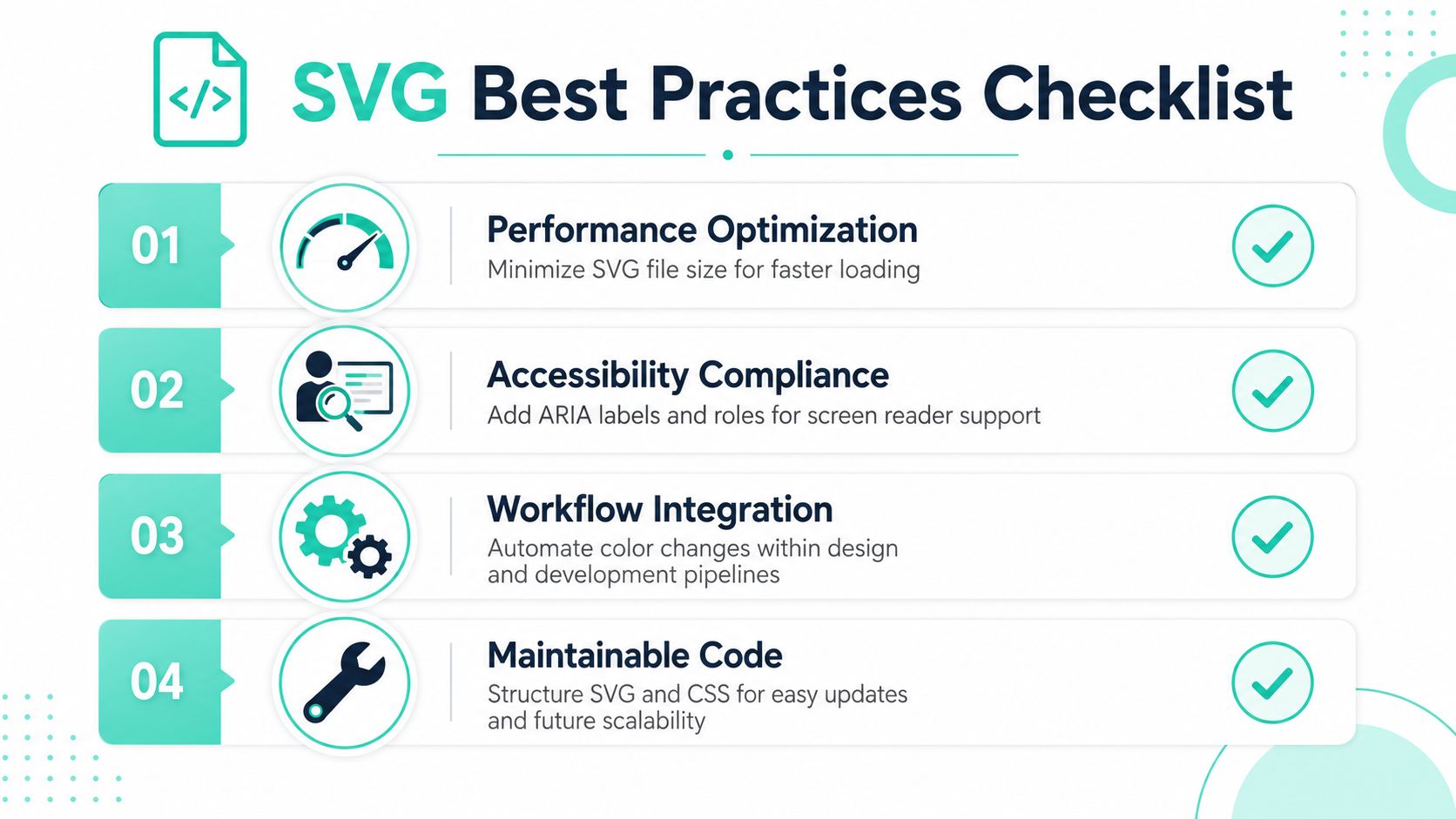 </>

SVG Best Practices Checklist

01
Performance Optimization
Minimize SVG file size for faster loading

02
Accessibility Compliance
Add ARIA labels and roles for screen reader support

03
Workflow Integration
Automate color changes within design and development pipelines

04
Maintainable Code
Structure SVG and CSS for easy updates and future scalability